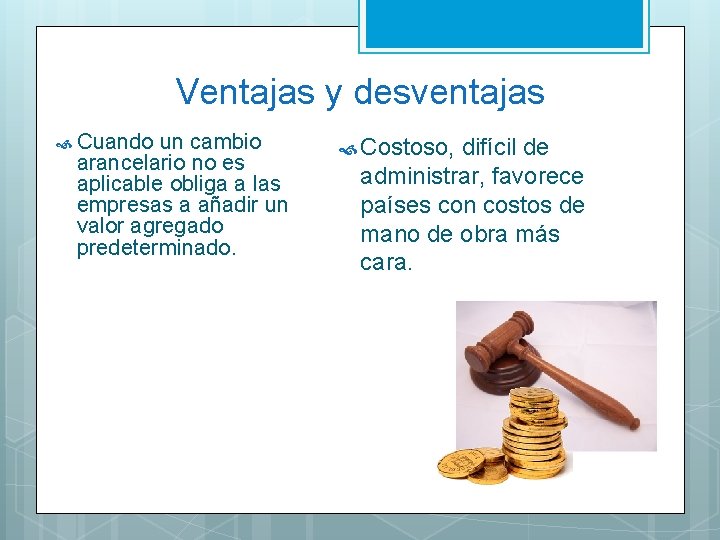 Ventajas y desventajas

Cuando un cambio arancelario no es aplicable obliga a las empresas a añadir un valor agregado predeterminado.

Costoso, difícil de administrar, favorece países con costos de mano de obra más cara.